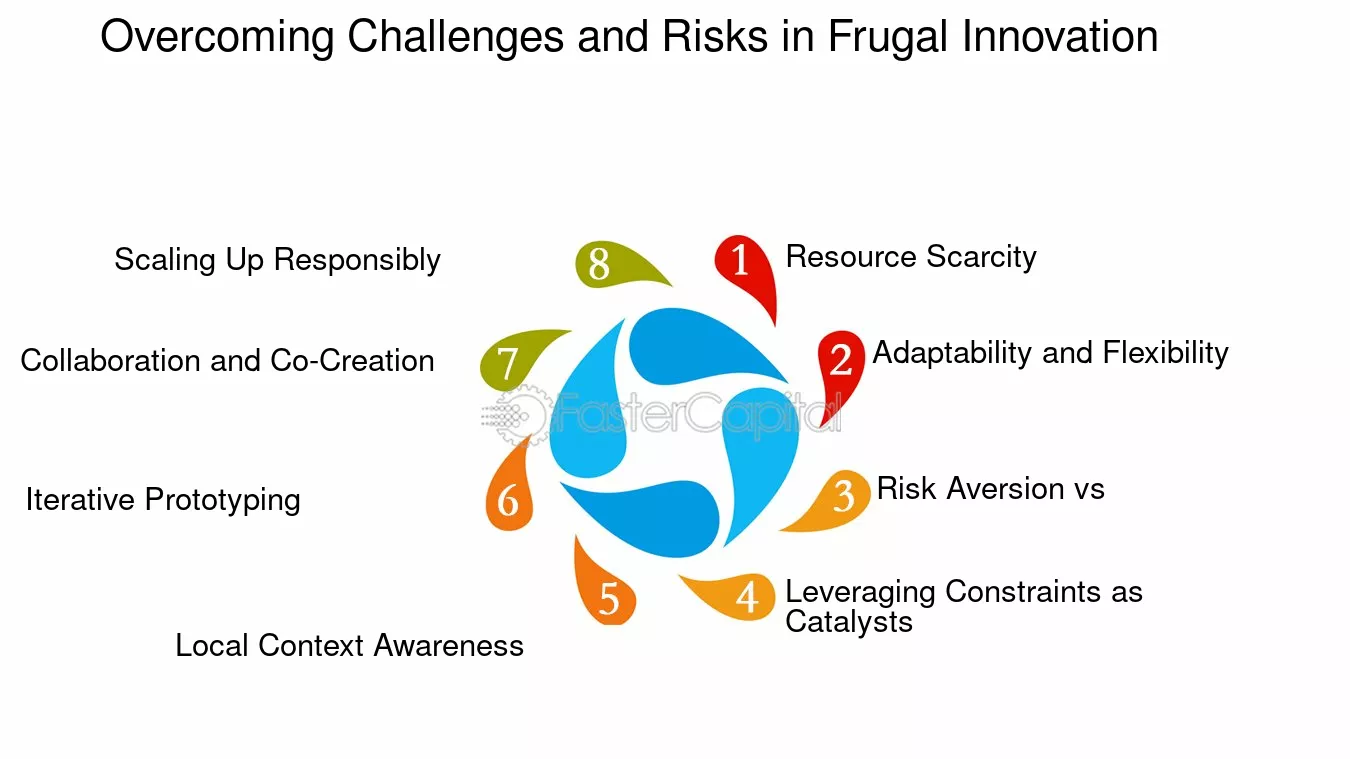 Overcoming Challenges and Risks in Frugal Innovation

1 Resource Scarcity

2 Adaptability and Flexibility

3 Risk Aversion vs

4 Leveraging Constraints as Catalysts

5 Local Context Awareness

6 Iterative Prototyping

7 Collaboration and Co-Creation

8 Scaling Up Responsibly

FasterCapital